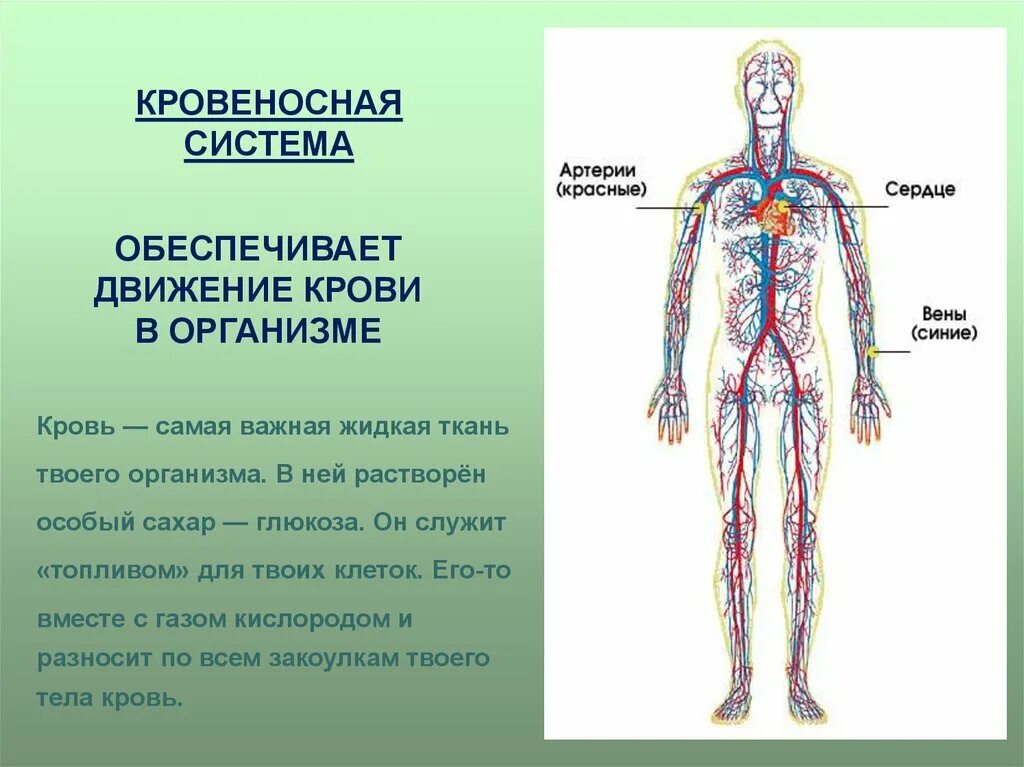 КРОВЕНОСНАЯ СИСТЕМА

ОБЕСПЕЧИВАЕТ ДВИЖЕНИЕ КРОВИ В ОРГАНИЗМЕ

Кровь — самая важная жидкая ткань твоего организма. В ней растворён особый сахар — глюкоза. Он служит «топливом» для твоих клеток. Его-то вместе с газом кислородом и разносит по всем закоулкам твоего тела кровь.

Артерии (красные)

Сердце

Вены (синие)